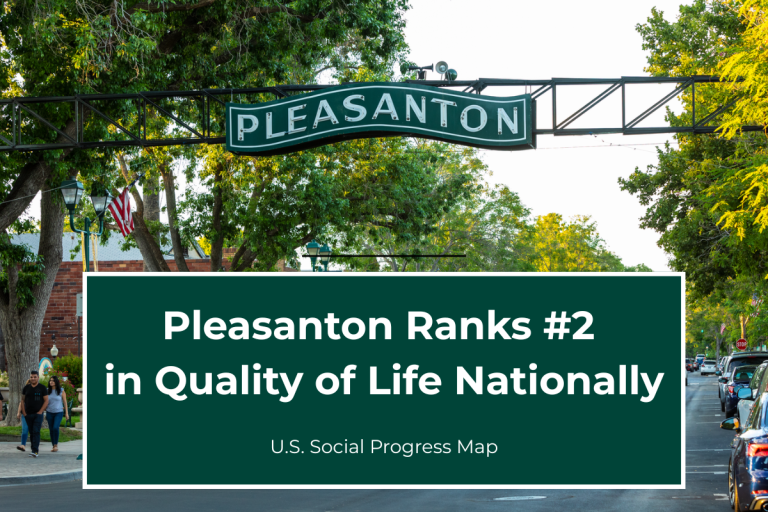 PLEASANTON

Pleasanton Ranks #2 in Quality of Life Nationally

U.S. Social Progress Map

STOP